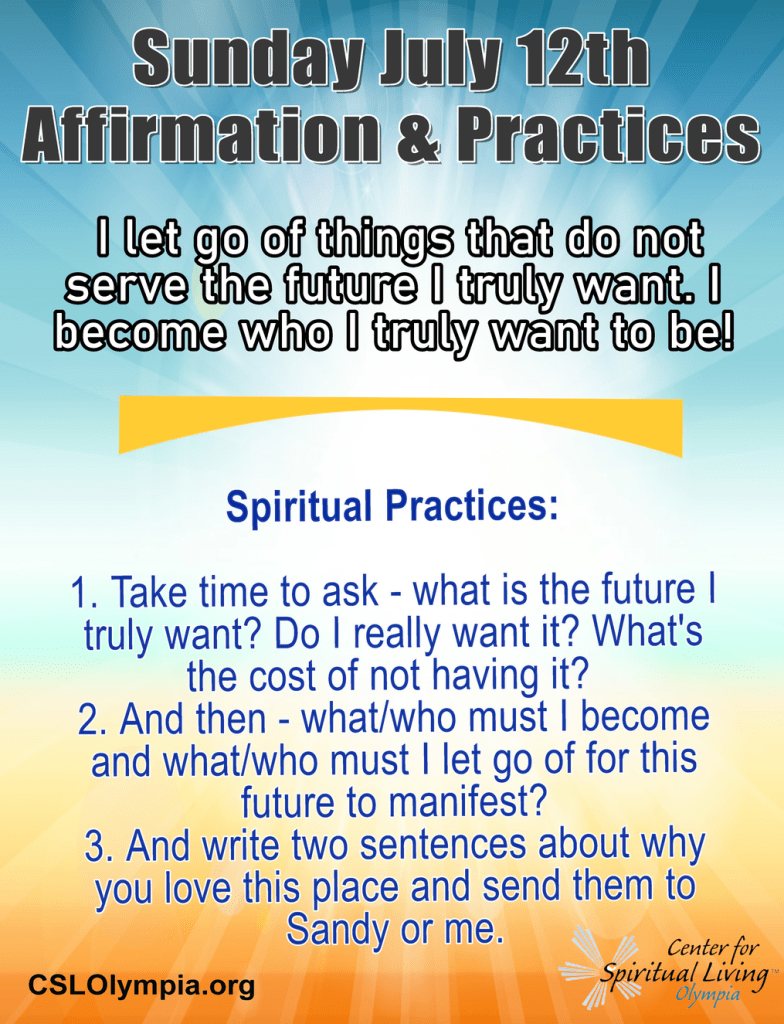 Sunday July 12th
Affirmation & Practices

I let go of things that do not serve the future I truly want. I become who I truly want to be!

Spiritual Practices:

1. Take time to ask - what is the future I truly want? Do I really want it? What's the cost of not having it?
2. And then - what/who must I become and what/who must I let go of for this future to manifest?
3. And write two sentences about why you love this place and send them to Sandy or me.

CSLOlympia.org

Center for Spiritual Living™ Olympia